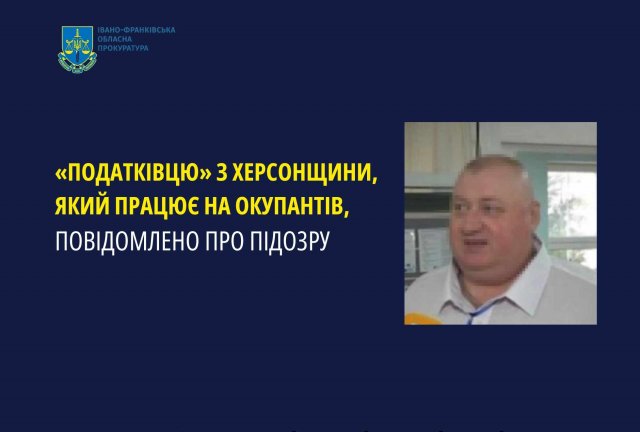 ІВАНО-ФРАНКІВСЬКА ОБЛАСНА ПРОКУРАТУРА

«ПОДАТКІВЦЮ» З ХЕРСОНЩИНИ, ЯКИЙ ПРАЦЮЄ НА ОКУПАНТІВ, ПОВІДОМЛЕНО ПРО ПІДОЗРУ